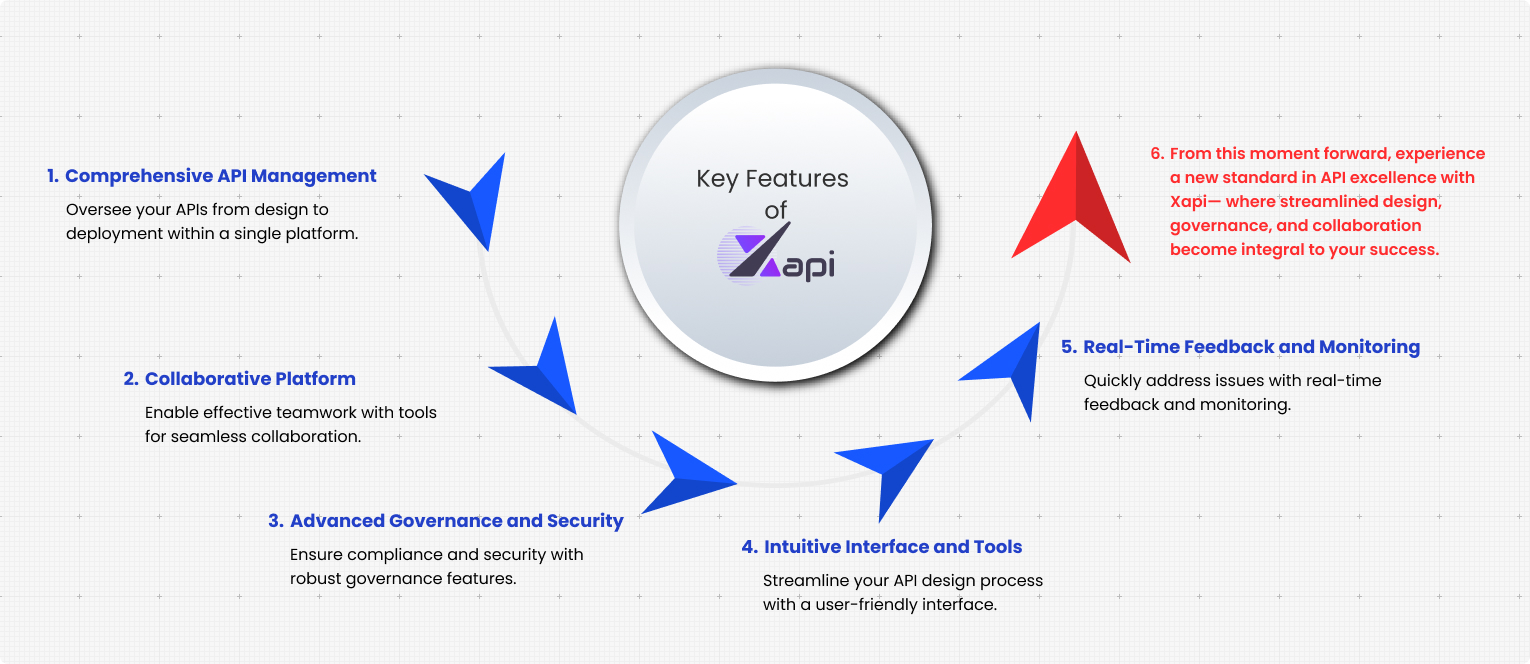 Key Features of

Xapi

1. Comprehensive API Management

Oversee your APIs from design to deployment within a single platform.

2. Collaborative Platform

Enable effective teamwork with tools for seamless collaboration.

3. Advanced Governance and Security

Ensure compliance and security with robust governance features.

4. Intuitive Interface and Tools

Streamline your API design process with a user-friendly interface.

5. Real-Time Feedback and Monitoring

Quickly address issues with real-time feedback and monitoring.

6. From this moment forward, experience a new standard in API excellence with Xapi— where streamlined design, governance, and collaboration become integral to your success.